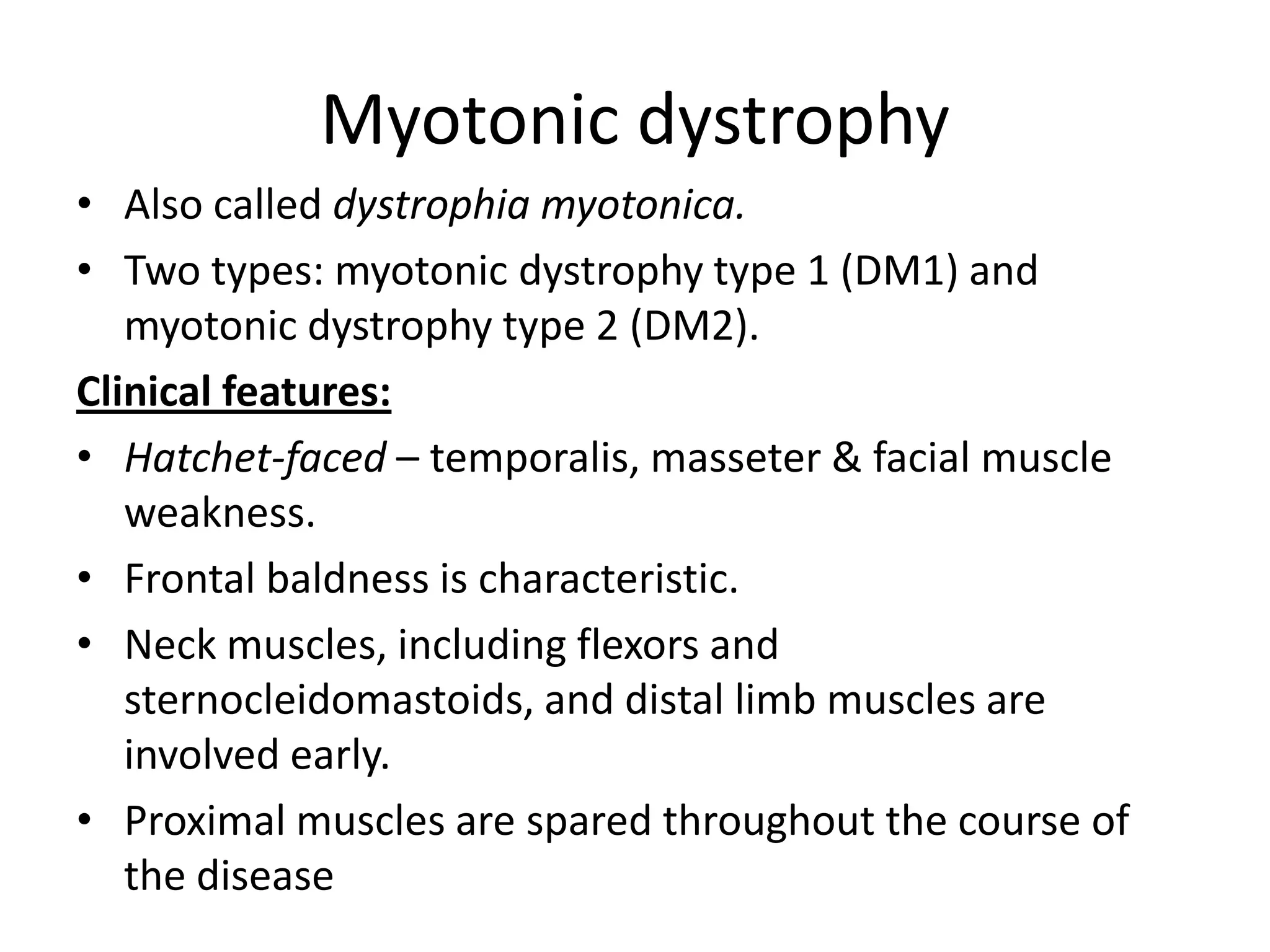 Myotonic dystrophy

• Also called dystrophia myotonica.
• Two types: myotonic dystrophy type 1 (DM1) and myotonic dystrophy type 2 (DM2).

Clinical features:

• Hatchet-faced – temporalis, masseter & facial muscle weakness.
• Frontal baldness is characteristic.
• Neck muscles, including flexors and sternocleidomastoids, and distal limb muscles are involved early.
• Proximal muscles are spared throughout the course of the disease